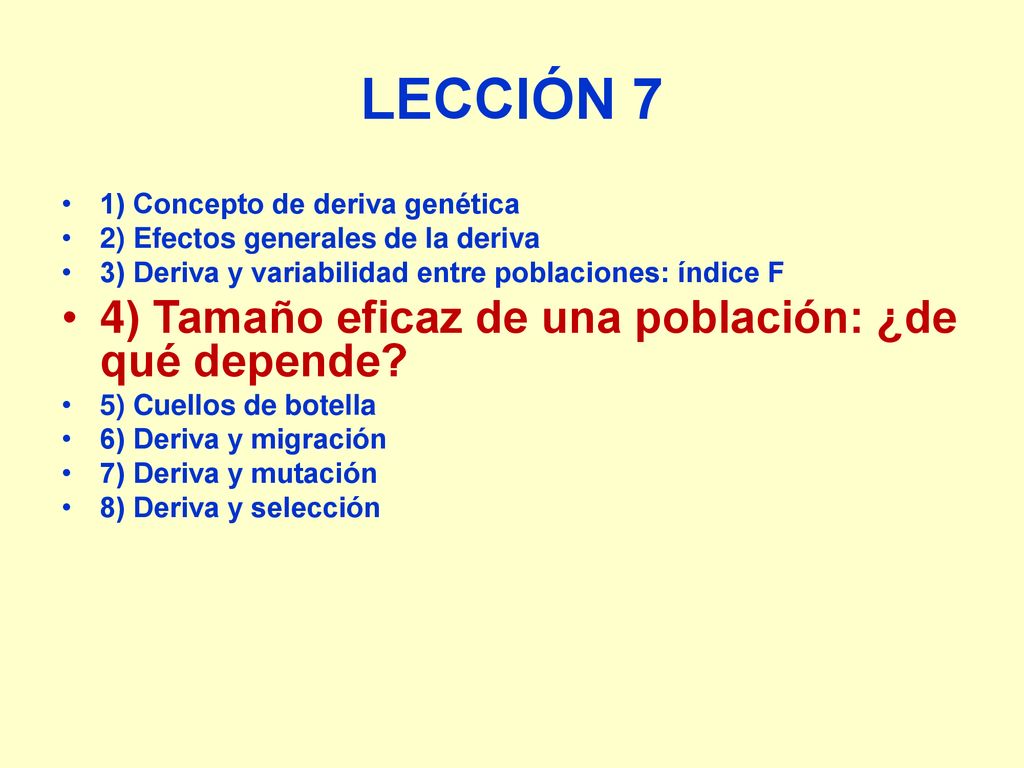 LECCIÓN 7

• 1) Concepto de deriva genética
• 2) Efectos generales de la deriva
• 3) Deriva y variabilidad entre poblaciones: índice F
• 4) Tamaño eficaz de una población: ¿de qué depende?
• 5) Cuellos de botella
• 6) Deriva y migración
• 7) Deriva y mutación
• 8) Deriva y selección